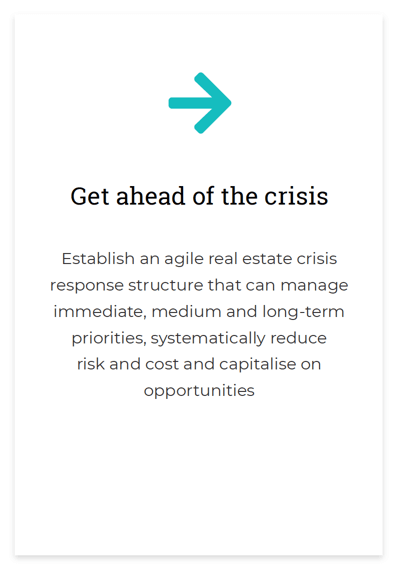 Get ahead of the crisis

Establish an agile real estate crisis response structure that can manage immediate, medium and long-term priorities, systematically reduce risk and cost and capitalise on opportunities